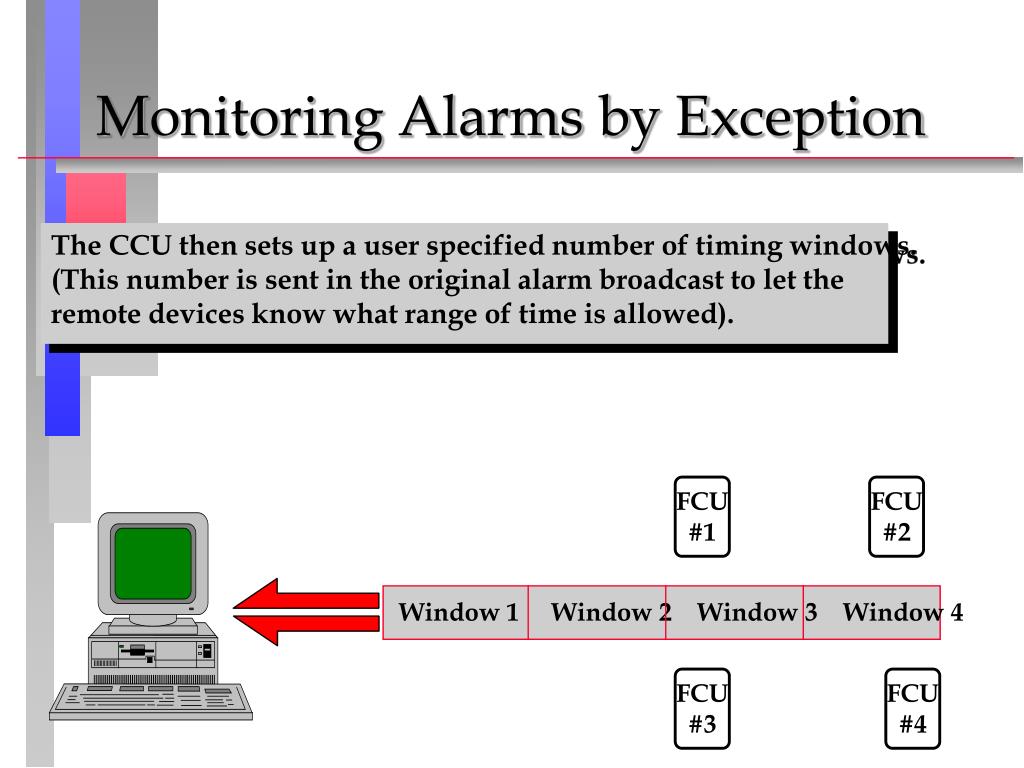 Monitoring Alarms by Exception

The CCU then sets up a user specified number of timing windows. (This number is sent in the original alarm broadcast to let the remote devices know what range of time is allowed).

FCU #1

FCU #2

Window 1 Window 2 Window 3 Window 4

FCU #3

FCU #4